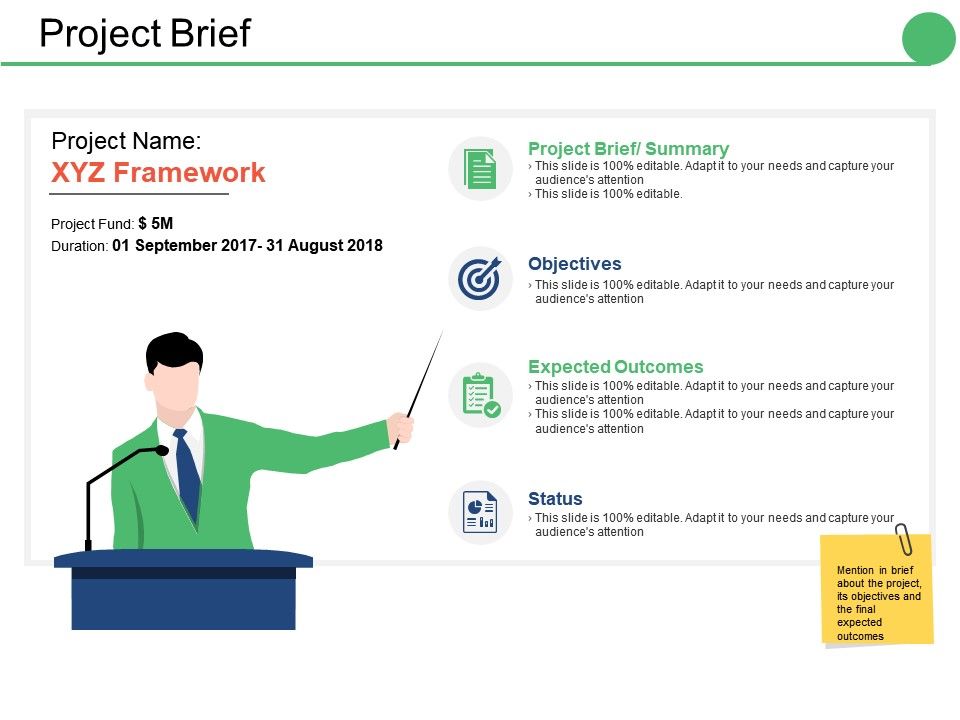 Project Brief

Project Name:
XYZ Framework

Project Fund: $ 5M
Duration: 01 September 2017- 31 August 2018

Project Brief/ Summary
› This slide is 100% editable. Adapt it to your needs and capture your audience's attention
› This slide is 100% editable.

Objectives
› This slide is 100% editable. Adapt it to your needs and capture your audience's attention

Expected Outcomes
› This slide is 100% editable. Adapt it to your needs and capture your audience's attention
› This slide is 100% editable. Adapt it to your needs and capture your audience's attention

Status
› This slide is 100% editable. Adapt it to your needs and capture your audience's attention

Mention in brief about the project, its objectives and the final expected outcomes